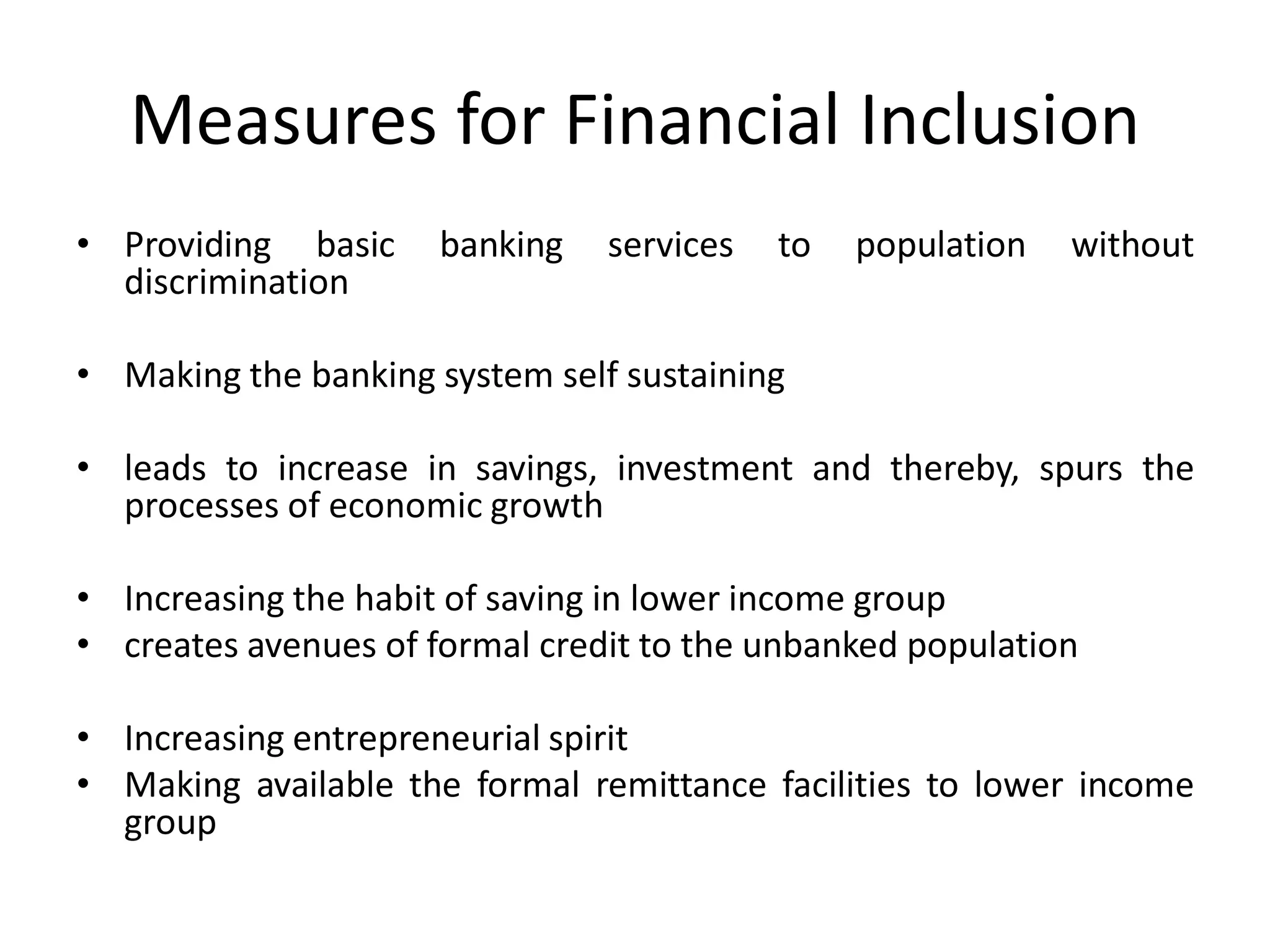 Measures for Financial Inclusion

• Providing basic banking services to population without discrimination

• Making the banking system self sustaining

• leads to increase in savings, investment and thereby, spurs the processes of economic growth

• Increasing the habit of saving in lower income group
• creates avenues of formal credit to the unbanked population

• Increasing entrepreneurial spirit
• Making available the formal remittance facilities to lower income group